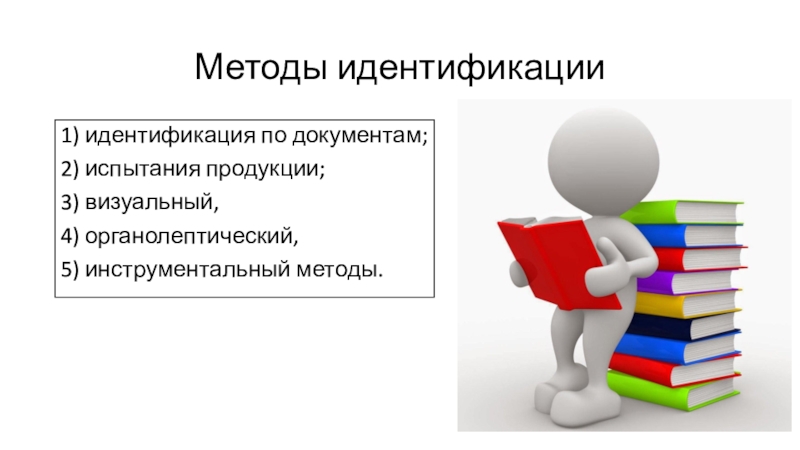 Методы идентификации

1) идентификация по документам;
2) испытания продукции;
3) визуальный,
4) органолептический,
5) инструментальный методы.